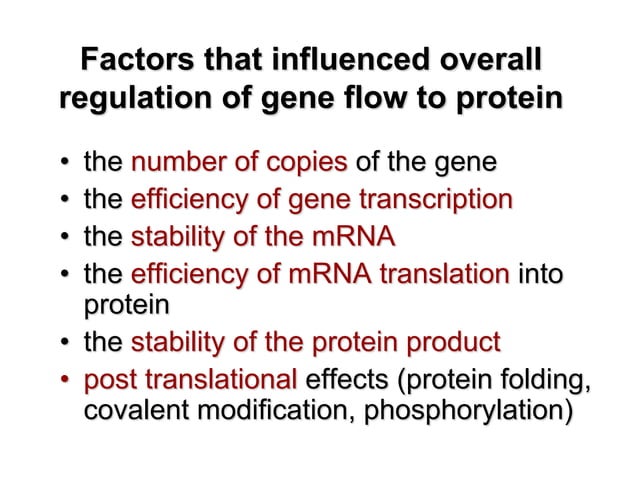 Factors that influenced overall regulation of gene flow to protein

• the number of copies of the gene
• the efficiency of gene transcription
• the stability of the mRNA
• the efficiency of mRNA translation into protein
• the stability of the protein product
• post translational effects (protein folding, covalent modification, phosphorylation)